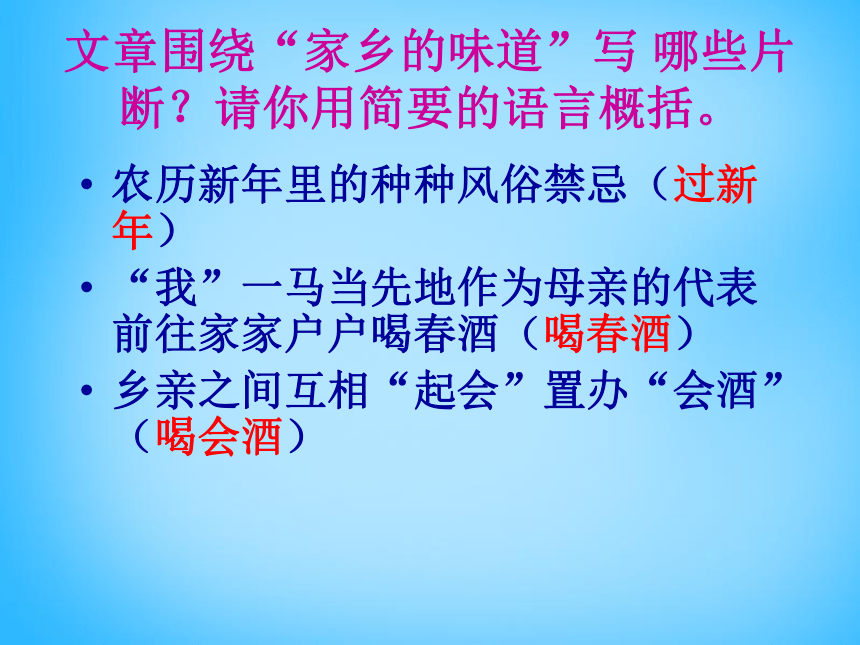 文章围绕“家乡的味道”写 哪些片断？请你用简要的语言概括。

• 农历新年里的种种风俗禁忌（过新年）
• “我”一马当先地作为母亲的代表前往家家户户喝春酒（喝春酒）
• 乡亲之间互相“起会”置办“会酒”（喝会酒）